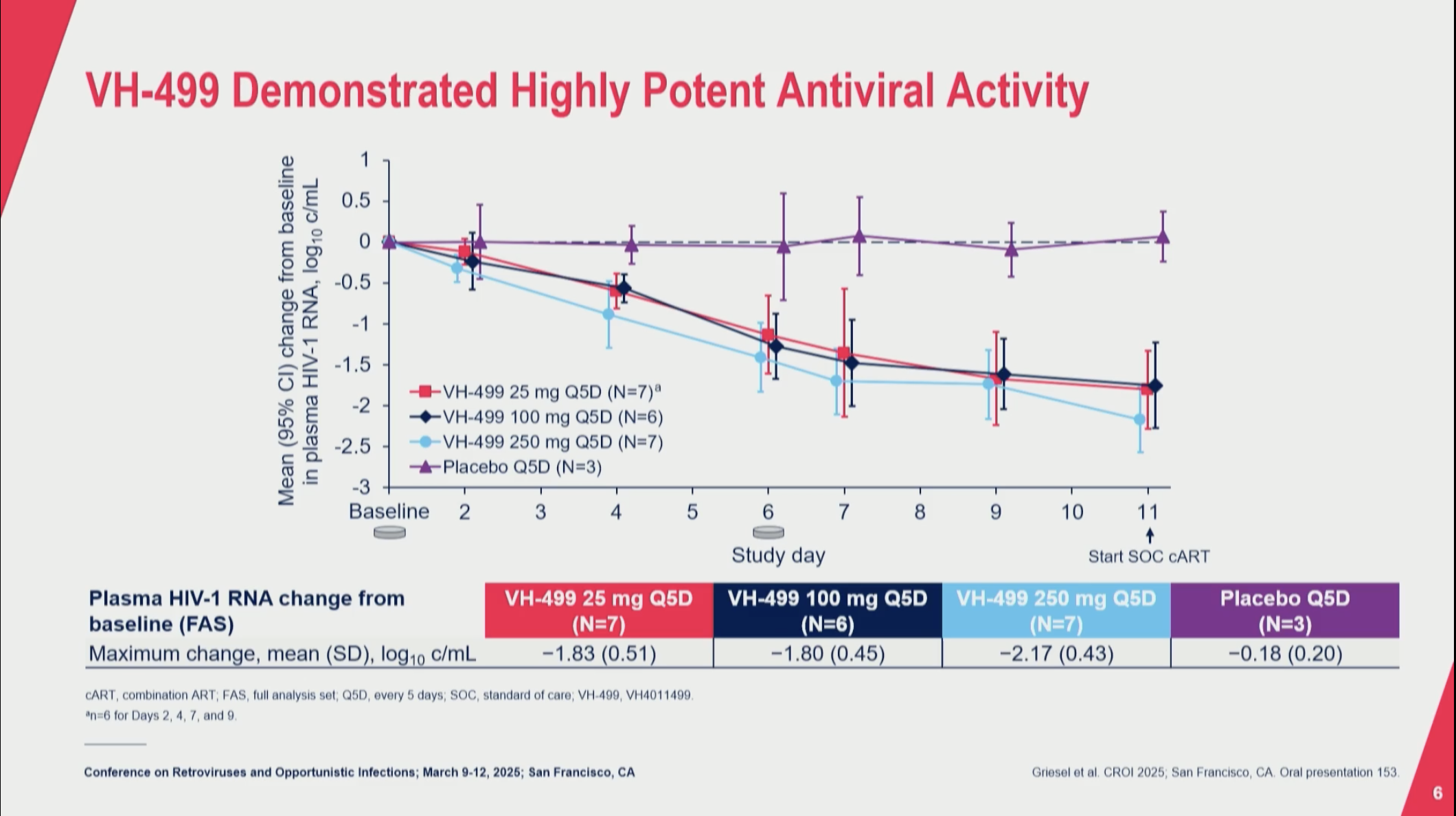 VH-499 Demonstrated Highly Potent Antiviral Activity

Mean (95% CI) change from baseline in plasma HIV-1 RNA, $\log_{10}$ c/mL

1
0.5
0
-0.5
-1
-1.5
-2
-2.5
-3

VH-499 25 mg Q5D (N=7)$^a$
VH-499 100 mg Q5D (N=6)
VH-499 250 mg Q5D (N=7)
Placebo Q5D (N=3)

Baseline 2 3 4 5 6 7 8 9 10 11

Study day

Start SOC cART

| Plasma HIV-1 RNA change from baseline (FAS) | VH-499 25 mg Q5D (N=7) | VH-499 100 mg Q5D (N=6) | VH-499 250 mg Q5D (N=7) | Placebo Q5D (N=3) |
|---|---|---|---|---|
| Maximum change, mean (SD), $\log_{10}$ c/mL | −1.83 (0.51) | −1.80 (0.45) | −2.17 (0.43) | −0.18 (0.20) |

cART, combination ART; FAS, full analysis set; Q5D, every 5 days; SOC, standard of care; VH-499, VH4011499.
$^a$n=6 for Days 2, 4, 7, and 9.

Conference on Retroviruses and Opportunistic Infections; March 9-12, 2025; San Francisco, CA

Griesel et al. CROI 2025; San Francisco, CA. Oral presentation 153.

6